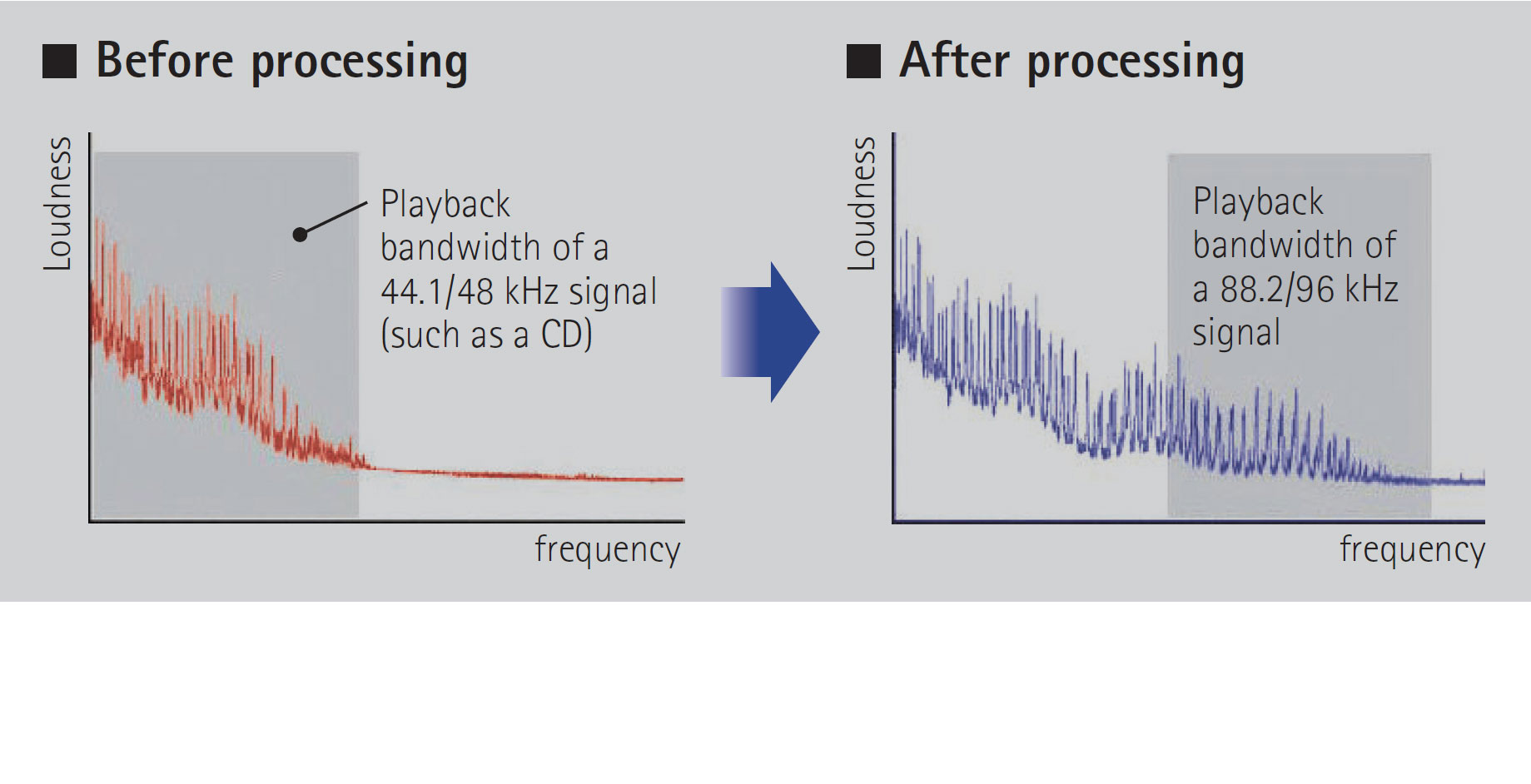 ■ Before processing

Loudness

Playback bandwidth of a 44.1/48 kHz signal (such as a CD)

frequency

■ After processing

Loudness

Playback bandwidth of a 88.2/96 kHz signal

frequency